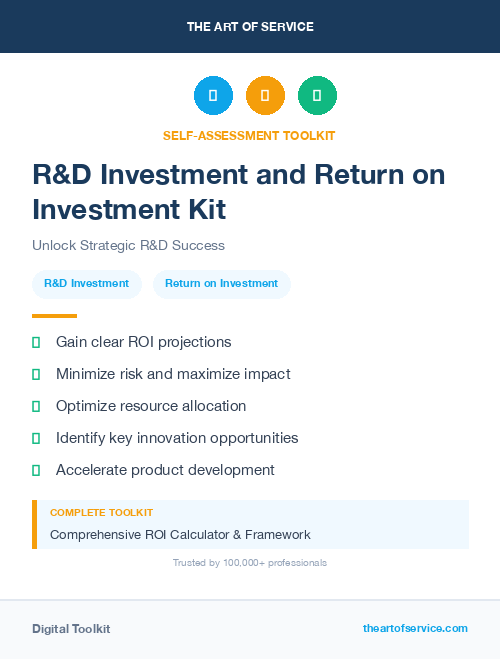 THE ART OF SERVICE

SELF-ASSESSMENT TOOLKIT

R&D Investment and Return on Investment Kit

Unlock Strategic R&D Success

R&D Investment

Return on Investment

Gain clear ROI projections

Minimize risk and maximize impact

Optimize resource allocation

Identify key innovation opportunities

Accelerate product development

COMPLETE TOOLKIT

Comprehensive ROI Calculator & Framework

Trusted by 100,000+ professionals

Digital Toolkit

theartofservice.com